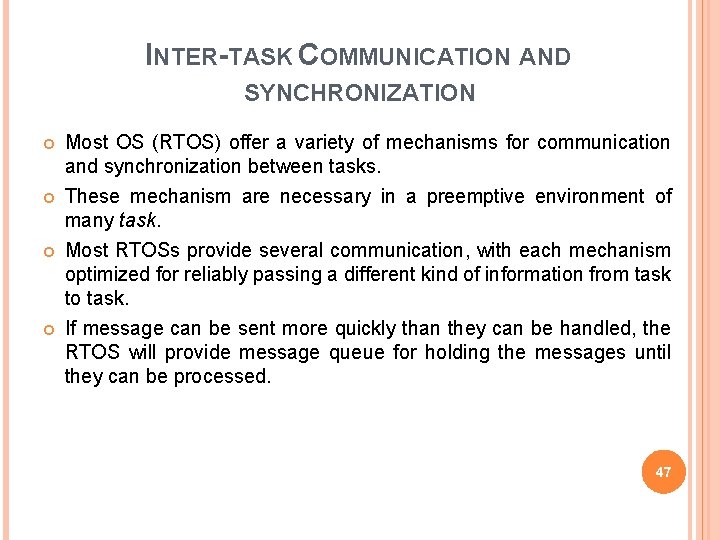 INTER-TASK COMMUNICATION AND SYNCHRONIZATION

Most OS (RTOS) offer a variety of mechanisms for communication and synchronization between tasks.

These mechanism are necessary in a preemptive environment of many task.

Most RTOSs provide several communication, with each mechanism optimized for reliably passing a different kind of information from task to task.

If message can be sent more quickly than they can be handled, the RTOS will provide message queue for holding the messages until they can be processed.

47